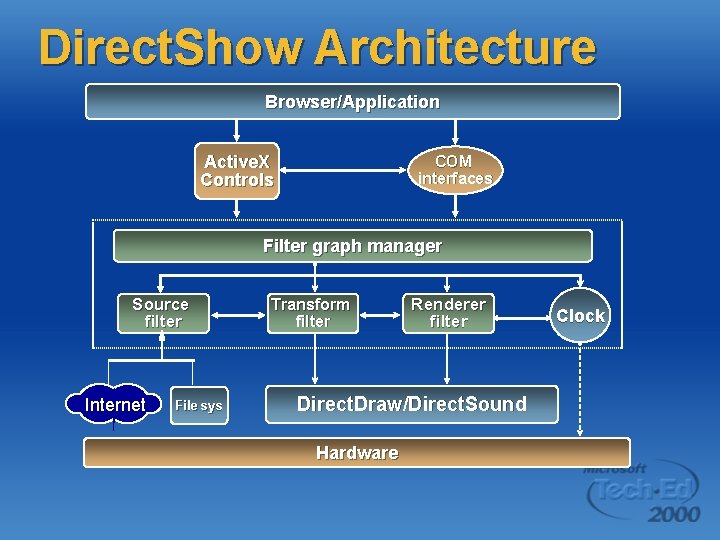 DirectShow Architecture

Browser/Application

ActiveX Controls

COM interfaces

Filter graph manager

Source filter

Transform filter

Renderer filter

Clock

Internet

File sys

DirectDraw/DirectSound

Hardware

Microsoft Tech·Ed 2000